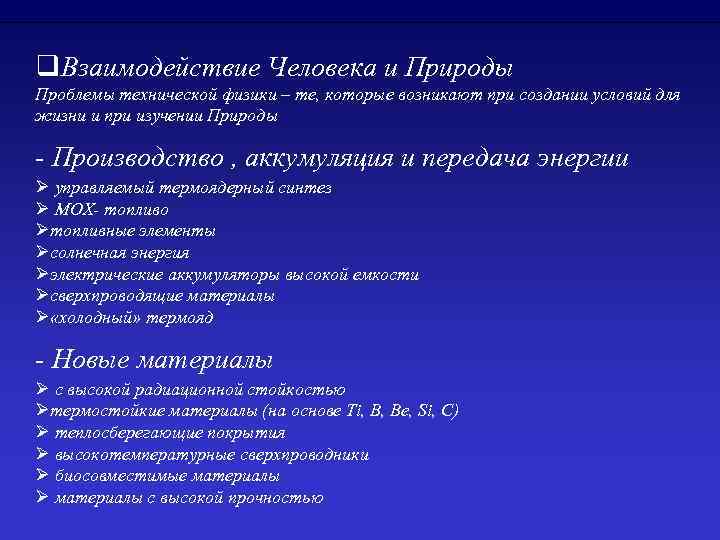 ❑Взаимодействие Человека и Природы
Проблемы технической физики – те, которые возникают при создании условий для жизни и при изучении Природы

- Производство , аккумуляция и передача энергии
➢ управляемый термоядерный синтез
➢ МОХ- топливо
➢топливные элементы
➢солнечная энергия
➢электрические аккумуляторы высокой емкости
➢сверхпроводящие материалы
➢«холодный» термояд

- Новые материалы
➢ с высокой радиационной стойкостью
➢термостойкие материалы (на основе Ti, B, Be, Si, C)
➢ теплосберегающие покрытия
➢ высокотемпературные сверхпроводники
➢ биосовместимые материалы
➢ материалы с высокой прочностью